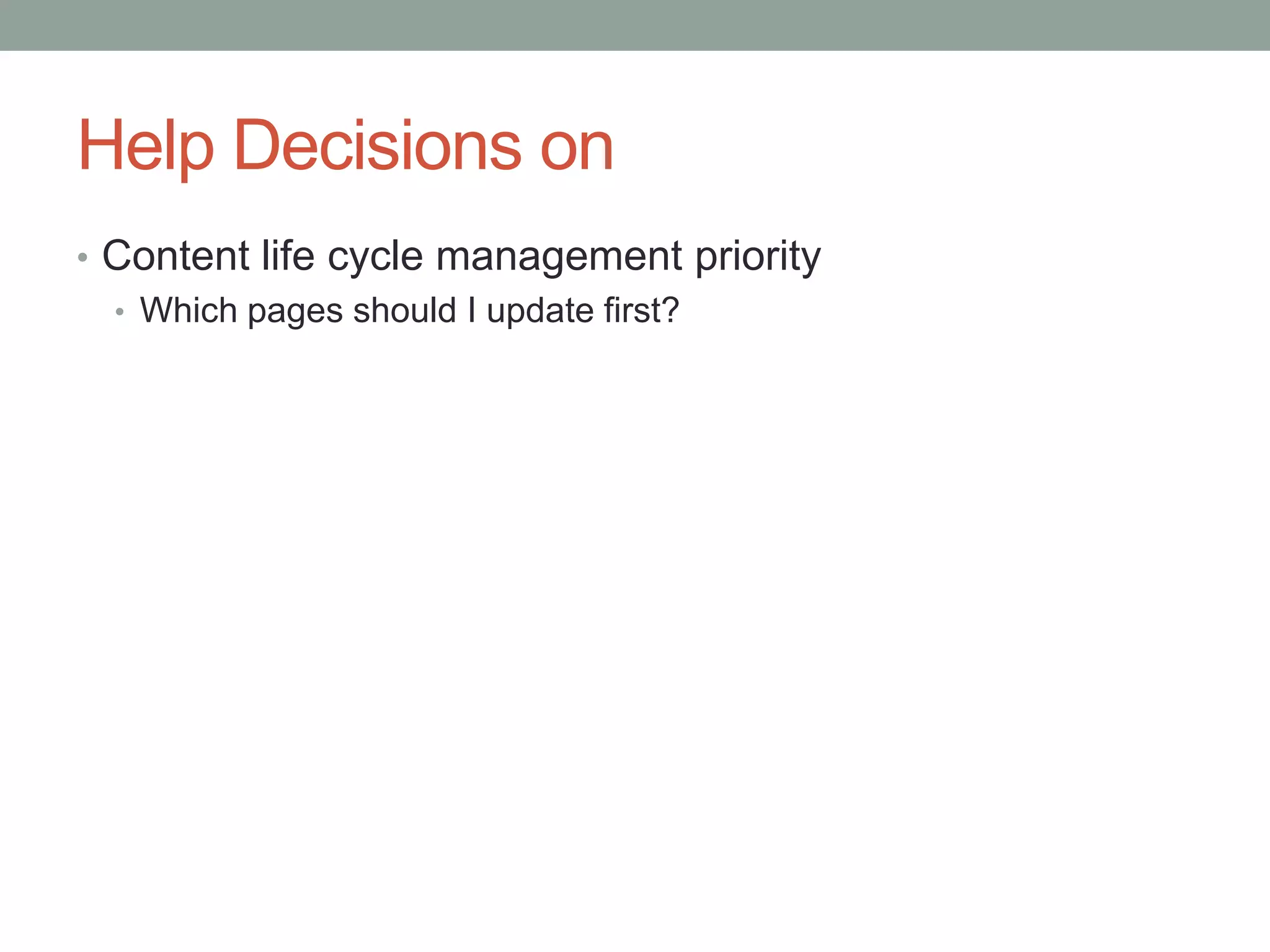 Help Decisions on

• Content life cycle management priority
  • Which pages should I update first?